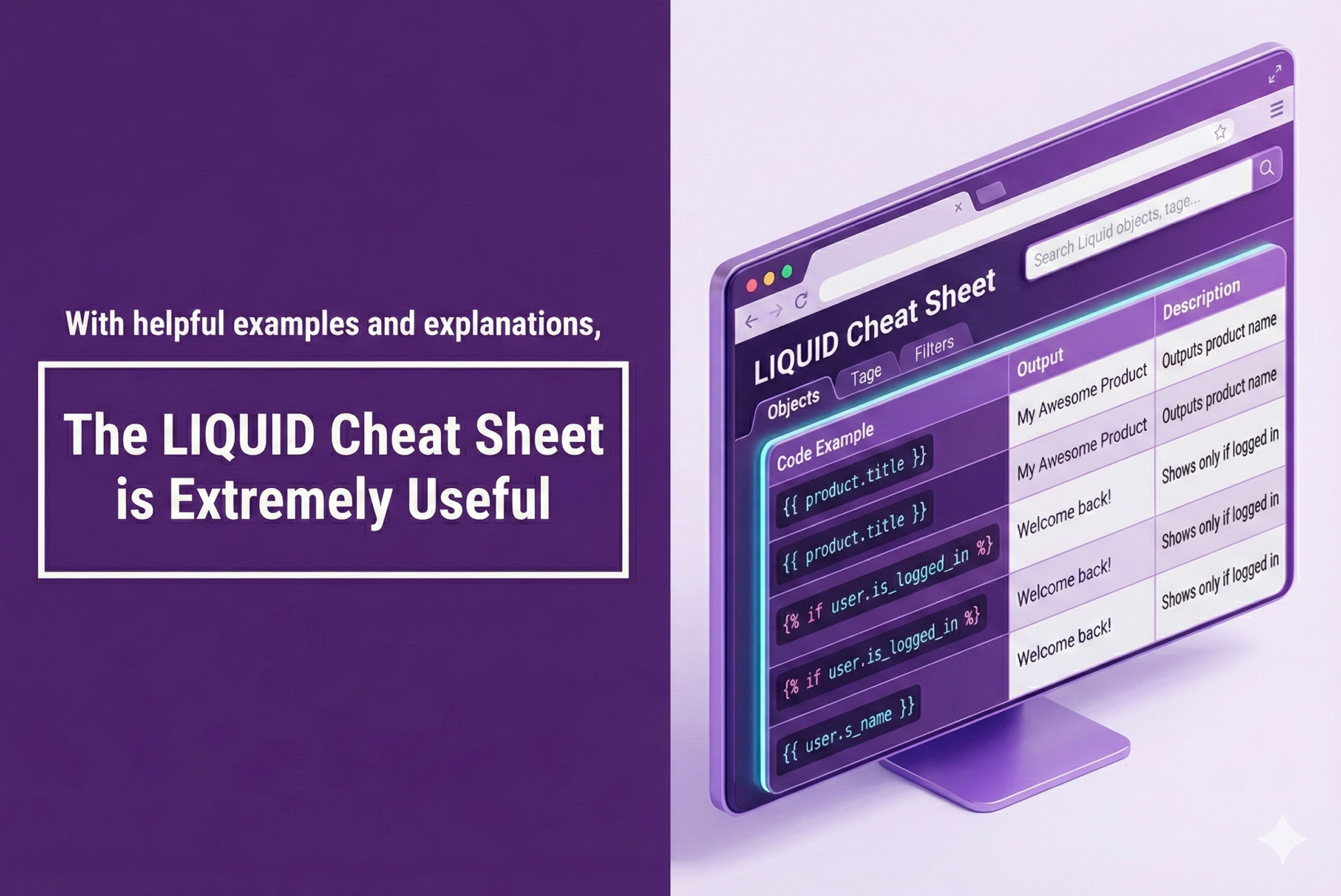 With helpful examples and explanations,

The LIQUID Cheat Sheet is Extremely Useful

Search Liquid objects, tage...

LIQUID Cheat Sheet

Objects

Tage

Filters

| Code Example | Output | Description |
|---|---|---|
| {{ product.title }} | My Awesome Product | Outputs product name |
| {{ product.title }} | My Awesome Product | Outputs product name |
| {% if user.is_logged_in %} | Welcome back! | Shows only if logged in |
| {% if user.is_logged_in %} | Welcome back! | Shows only if logged in |
| {{ user.s_name }} | Welcome back! | Shows only if logged in |